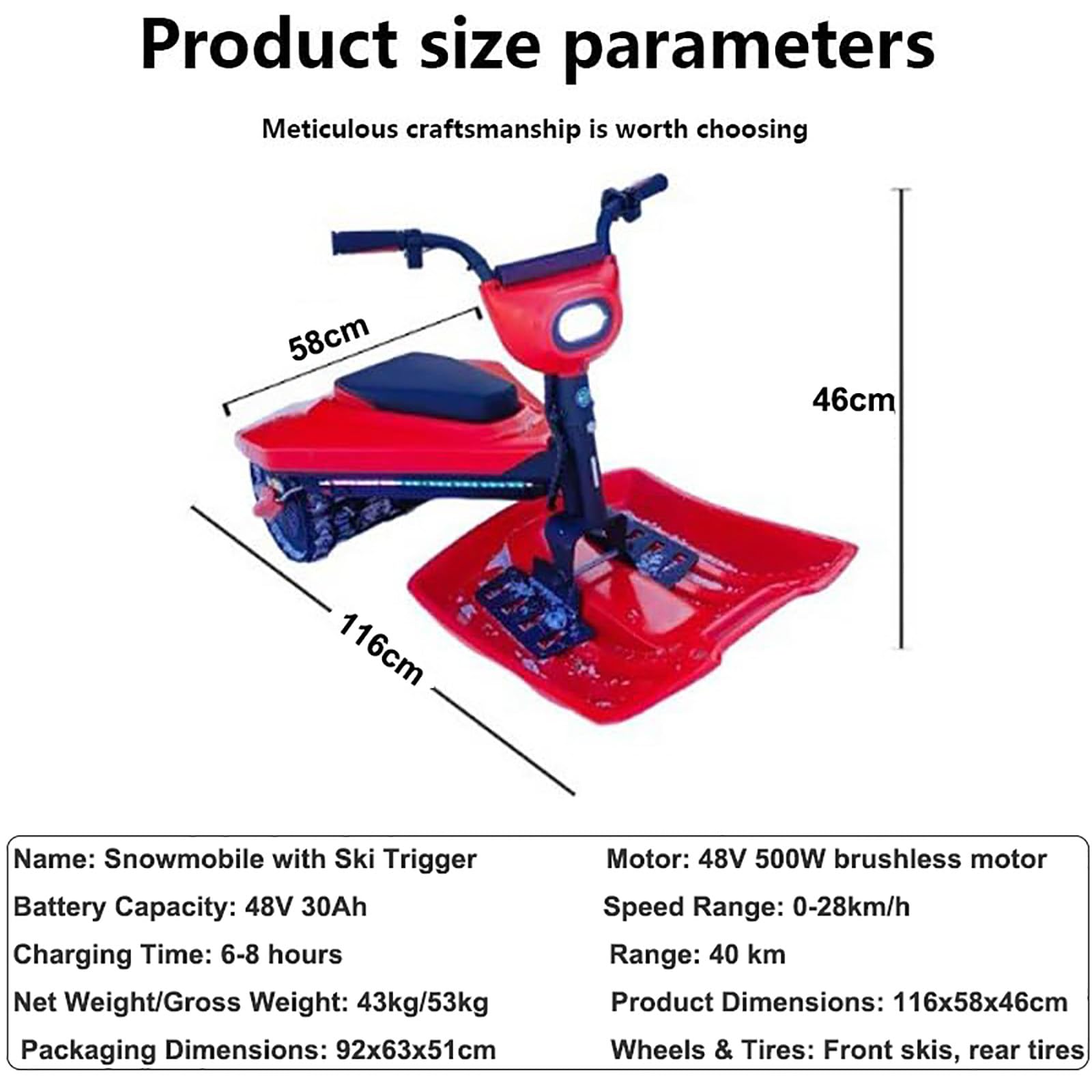 Product size parameters

Meticulous craftsmanship is worth choosing

58cm

46cm

116cm

Name: Snowmobile with Ski Trigger

Battery Capacity: 48V 30Ah

Charging Time: 6-8 hours

Net Weight/Gross Weight: 43kg/53kg

Packaging Dimensions: 92x63x51cm

Motor: 48V 500W brushless motor

Speed Range: 0-28km/h

Range: 40 km

Product Dimensions: 116x58x46cm

Wheels & Tires: Front skis, rear tires